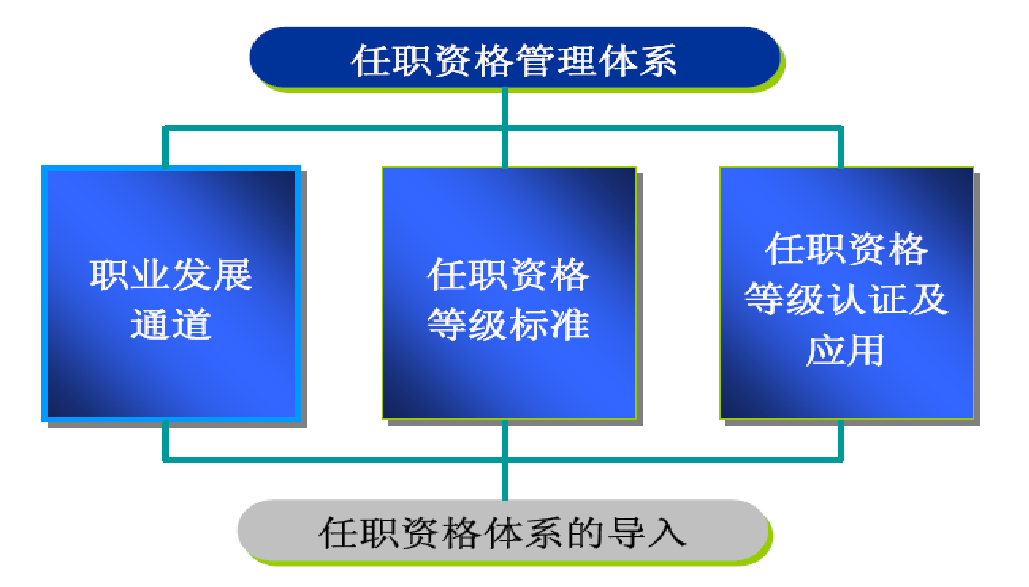 任职资格管理体系

职业发展通道

任职资格等级标准

任职资格等级认证及应用

任职资格体系的导入